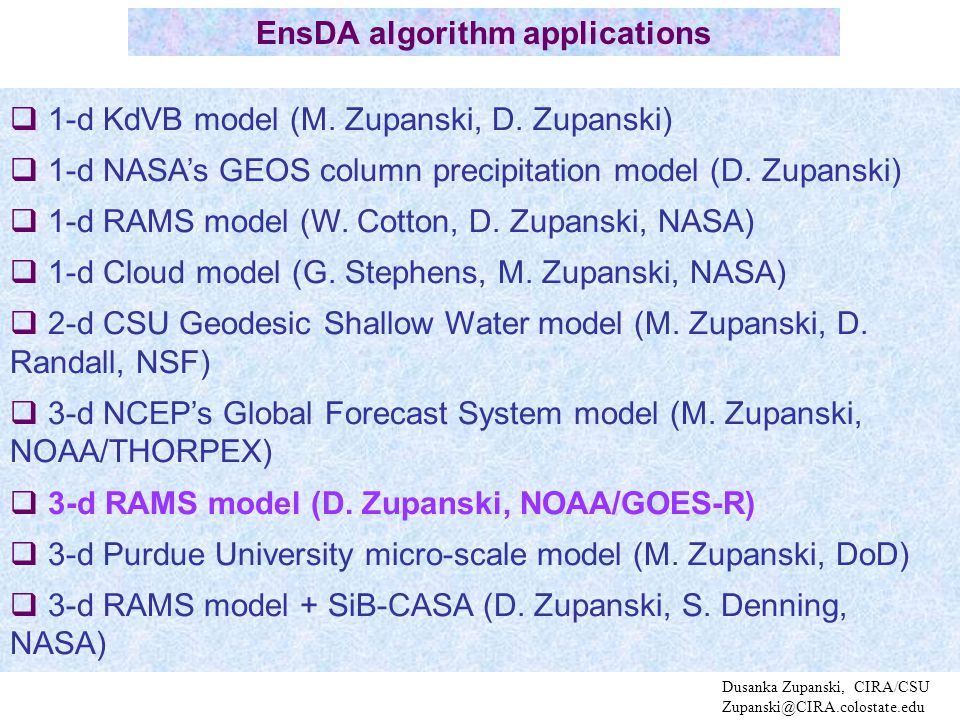 EnsDA algorithm applications

❑ 1-d KdVB model (M. Zupanski, D. Zupanski)

❑ 1-d NASA's GEOS column precipitation model (D. Zupanski)

❑ 1-d RAMS model (W. Cotton, D. Zupanski, NASA)

❑ 1-d Cloud model (G. Stephens, M. Zupanski, NASA)

❑ 2-d CSU Geodesic Shallow Water model (M. Zupanski, D. Randall, NSF)

❑ 3-d NCEP's Global Forecast System model (M. Zupanski, NOAA/THORPEX)

❑ 3-d RAMS model (D. Zupanski, NOAA/GOES-R)

❑ 3-d Purdue University micro-scale model (M. Zupanski, DoD)

❑ 3-d RAMS model + SiB-CASA (D. Zupanski, S. Denning, NASA)

Dusanka Zupanski, CIRA/CSU
Zupanski@CIRA.colostate.edu